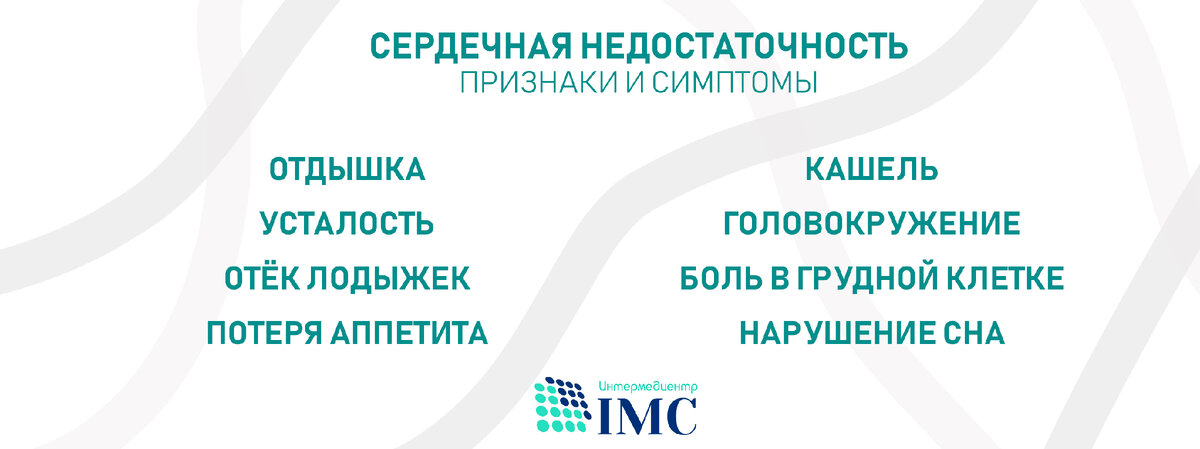 СЕРДЕЧНАЯ НЕДОСТАТОЧНОСТЬ
ПРИЗНАКИ И СИМПТОМЫ

ОТДЫШКА
УСТАЛОСТЬ
ОТЁК ЛОДЫЖЕК
ПОТЕРЯ АППЕТИТА

КАШЕЛЬ
ГОЛОВОКРУЖЕНИЕ
БОЛЬ В ГРУДНОЙ КЛЕТКЕ
НАРУШЕНИЕ СНА

Интермедцентр
IMC